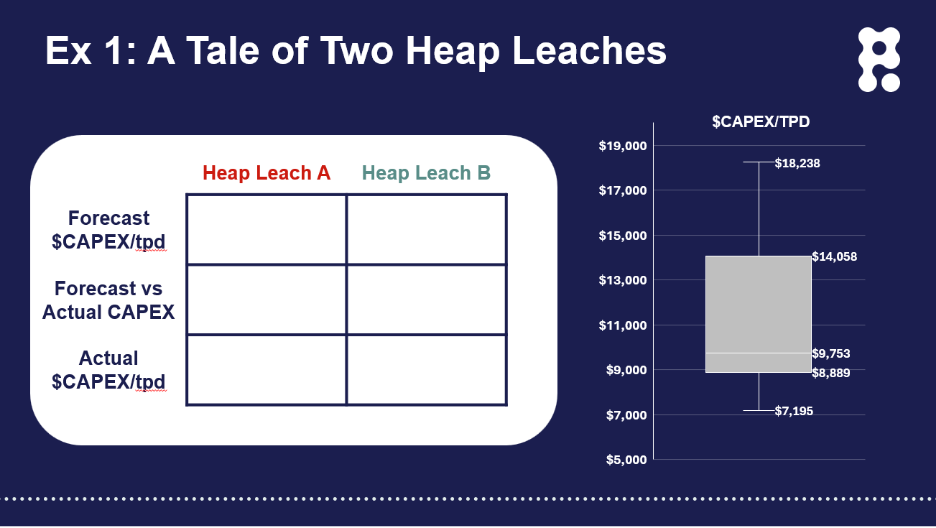 Ex 1: A Tale of Two Heap Leaches

| | Heap Leach A | Heap Leach B |
|---|---|---|
| Forecast $CAPEX/tpd | | |
| Forecast vs Actual CAPEX | | |
| Actual $CAPEX/tpd | | |

$CAPEX/TPD

$19,000
$17,000
$15,000
$13,000
$11,000
$9,000
$7,000
$5,000

$18,238
$14,058
$9,753
$8,889
$7,195